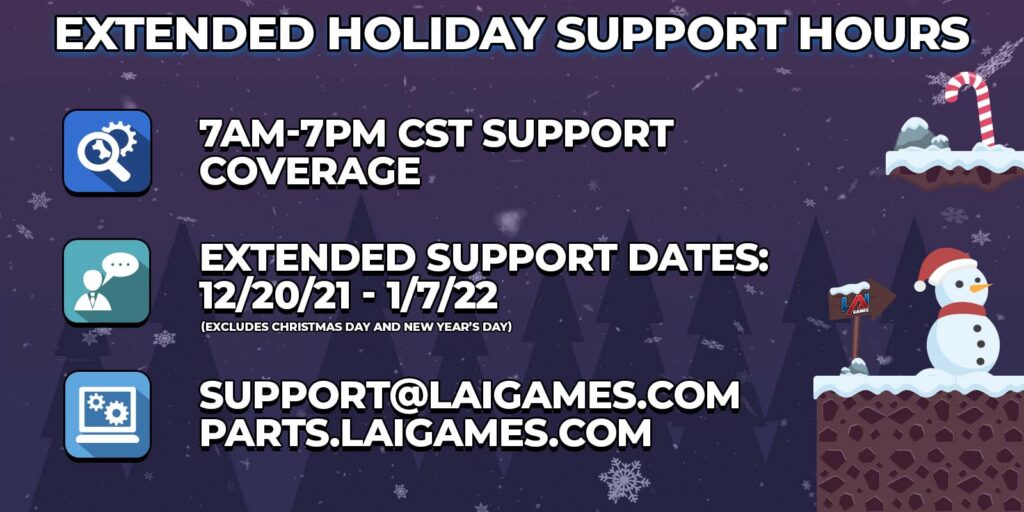 EXTENDED HOLIDAY SUPPORT HOURS

7AM-7PM CST SUPPORT COVERAGE

EXTENDED SUPPORT DATES: 12/20/21 - 1/7/22
(EXCLUDES CHRISTMAS DAY AND NEW YEAR'S DAY)

SUPPORT@LAIGAMES.COM
PARTS.LAIGAMES.COM

LAI GAMES